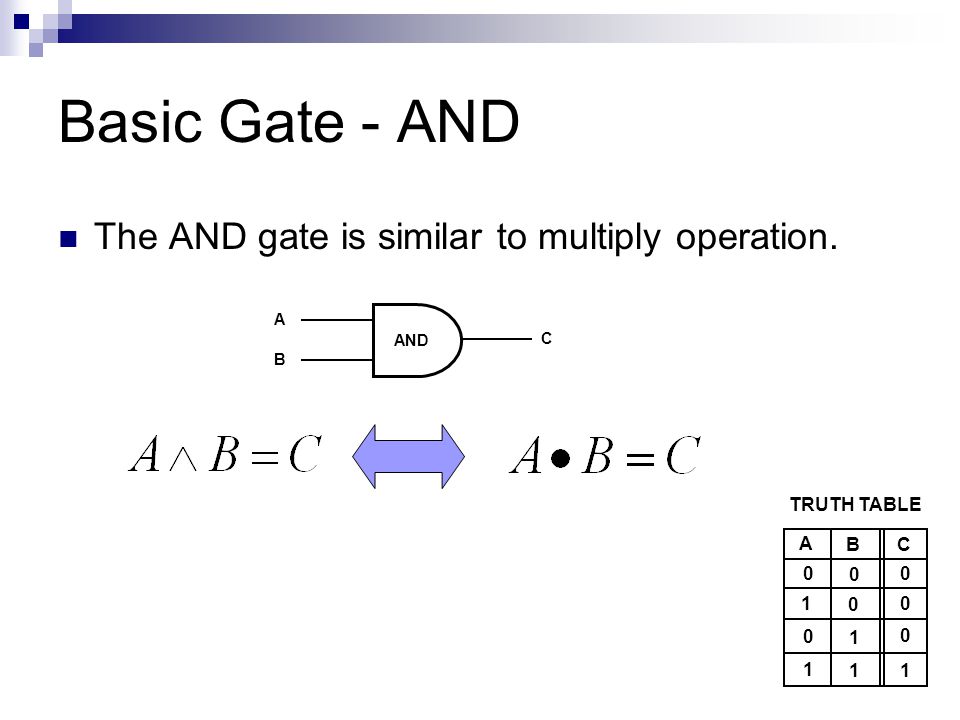 Basic Gate - AND

The AND gate is similar to multiply operation.

A
B
AND
C

$A \wedge B = C$ $A \bullet B = C$

TRUTH TABLE

| A | B | C |
|---|---|---|
| 0 | 0 | 0 |
| 1 | 0 | 0 |
| 0 | 1 | 0 |
| 1 | 1 | 1 |